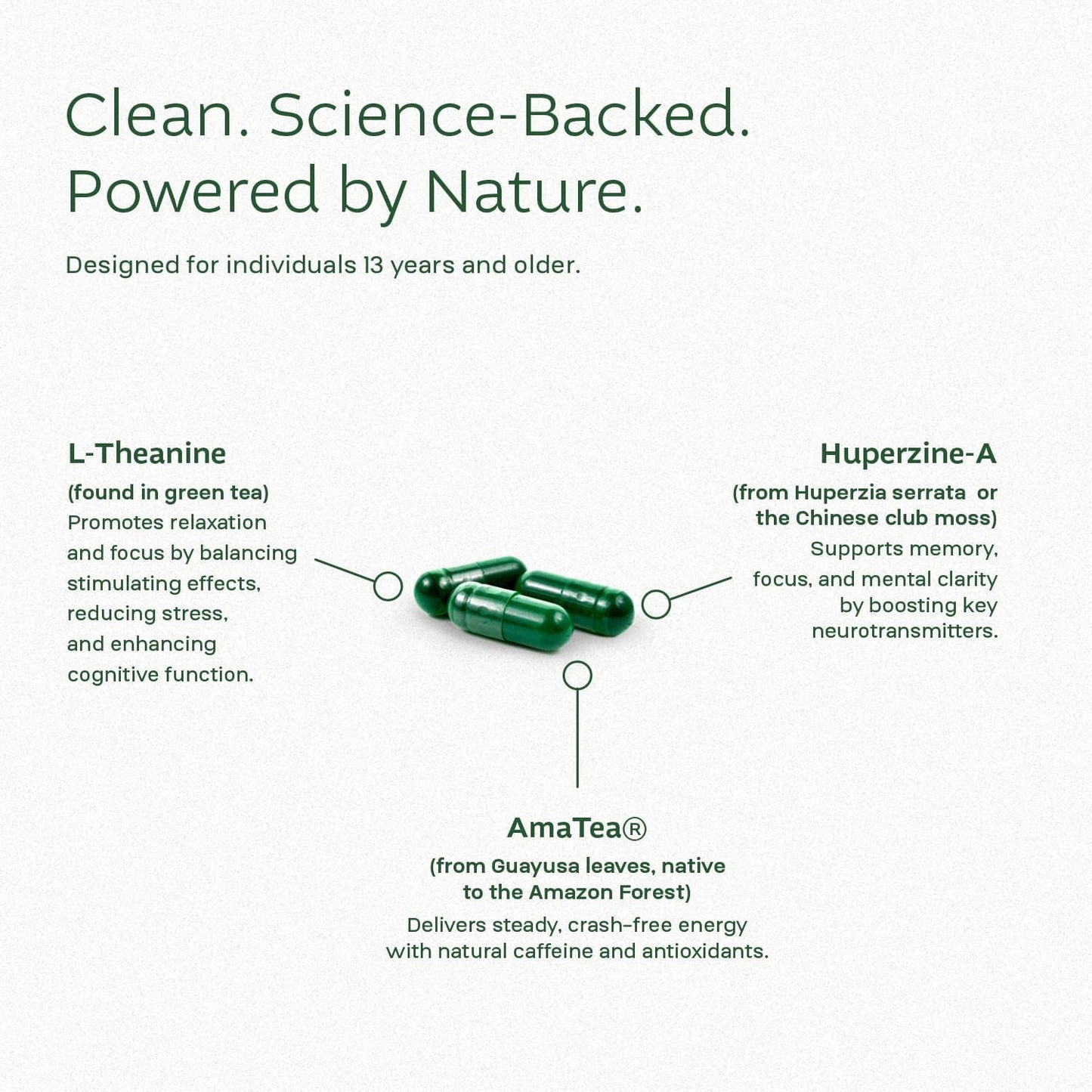 Clean. Science-Backed. Powered by Nature.

Designed for individuals 13 years and older.

L-Theanine
(found in green tea)
Promotes relaxation and focus by balancing stimulating effects, reducing stress, and enhancing cognitive function.

Huperzine-A
(from Huperzia serrata or the Chinese club moss)
Supports memory, focus, and mental clarity by boosting key neurotransmitters.

AmaTea®
(from Guayusa leaves, native to the Amazon Forest)
Delivers steady, crash-free energy with natural caffeine and antioxidants.